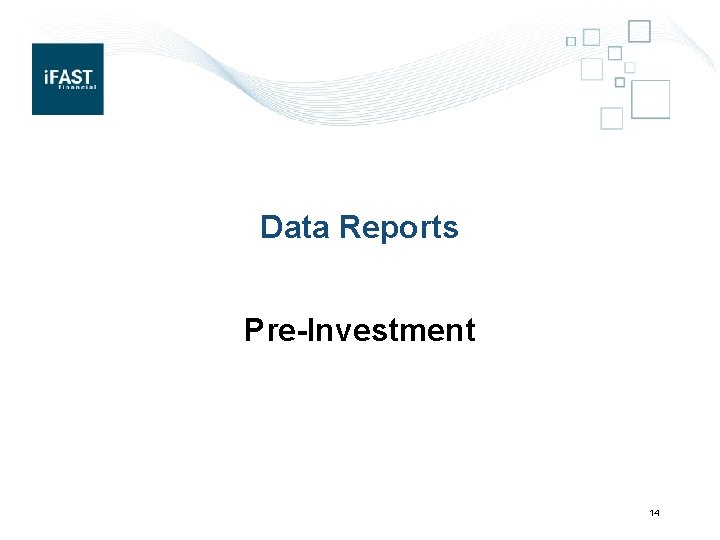 iFAST
financial

Data Reports

Pre-Investment

14